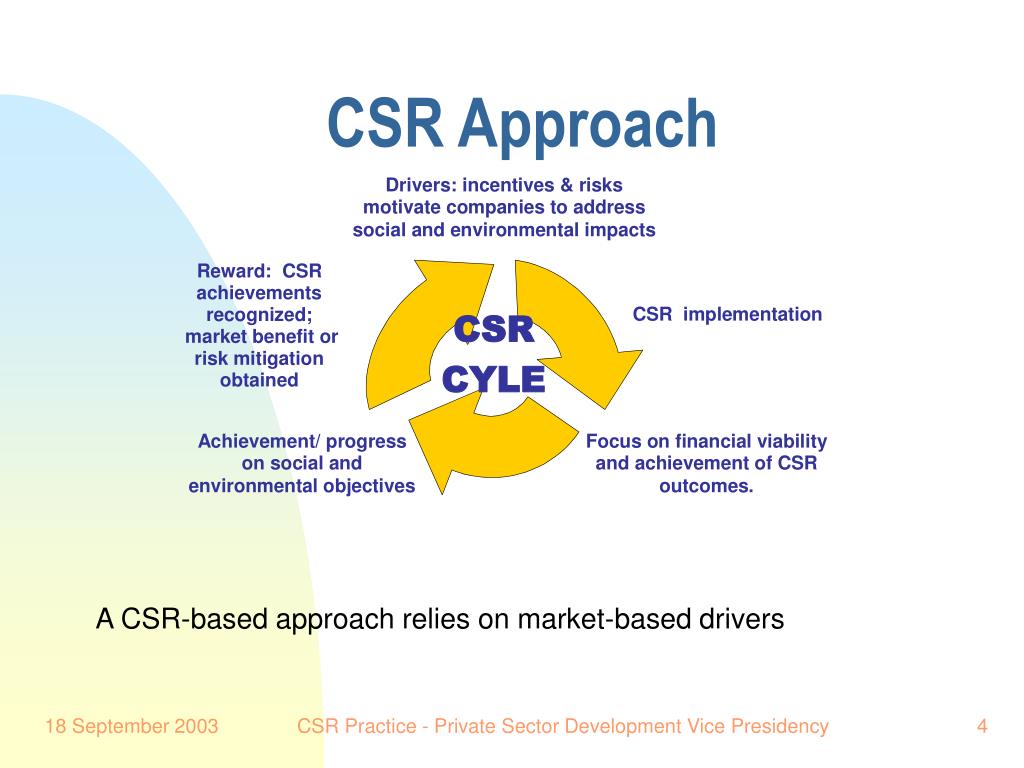 CSR Approach

Drivers: incentives & risks motivate companies to address social and environmental impacts

Reward: CSR achievements recognized; market benefit or risk mitigation obtained

CSR CYLE

CSR implementation

Achievement/ progress on social and environmental objectives

Focus on financial viability and achievement of CSR outcomes.

A CSR-based approach relies on market-based drivers

18 September 2003

CSR Practice - Private Sector Development Vice Presidency

4